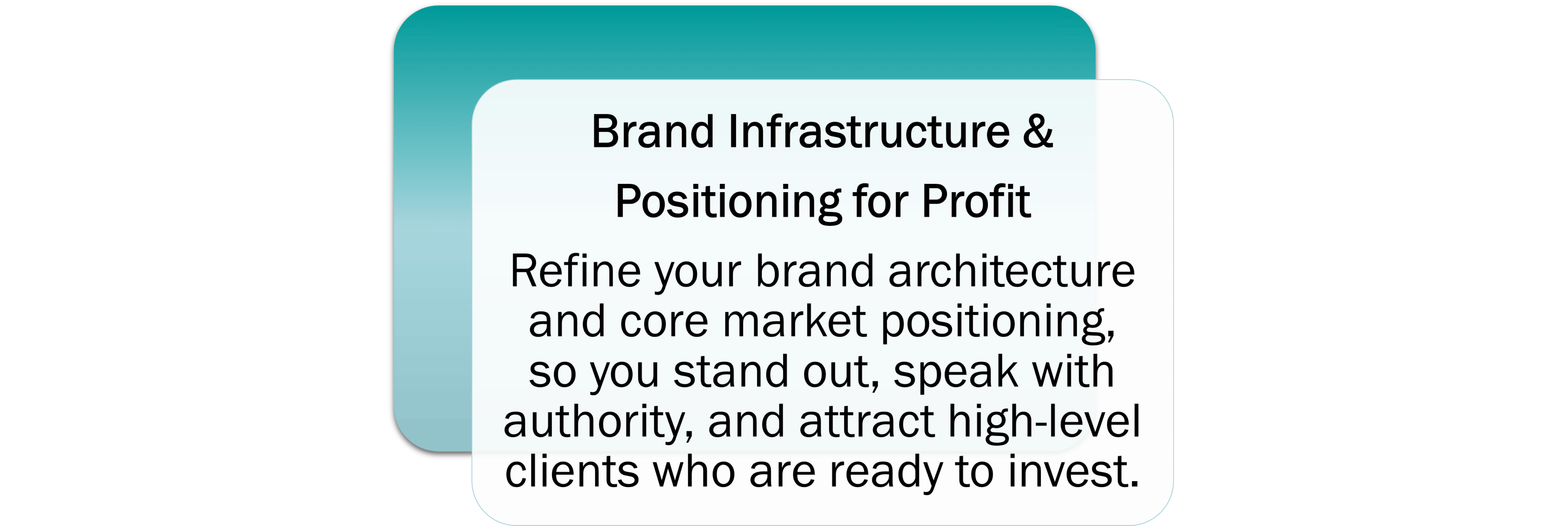 Brand Infrastructure & Positioning for Profit

Refine your brand architecture and core market positioning, so you stand out, speak with authority, and attract high-level clients who are ready to invest.